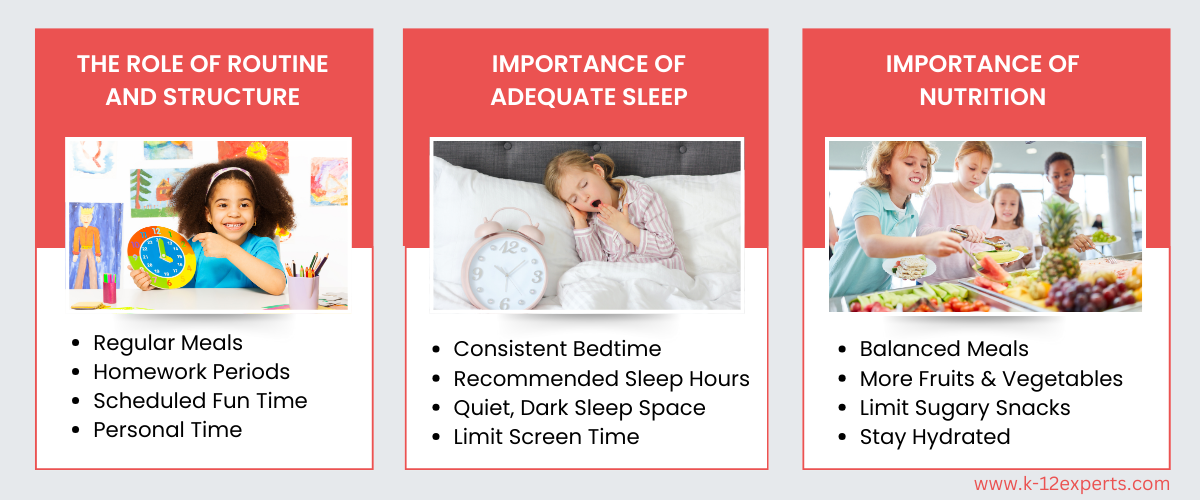 THE ROLE OF ROUTINE AND STRUCTURE

- Regular Meals
- Homework Periods
- Scheduled Fun Time
- Personal Time

IMPORTANCE OF ADEQUATE SLEEP

- Consistent Bedtime
- Recommended Sleep Hours
- Quiet, Dark Sleep Space
- Limit Screen Time

IMPORTANCE OF NUTRITION

- Balanced Meals
- More Fruits & Vegetables
- Limit Sugary Snacks
- Stay Hydrated

www.k-12experts.com